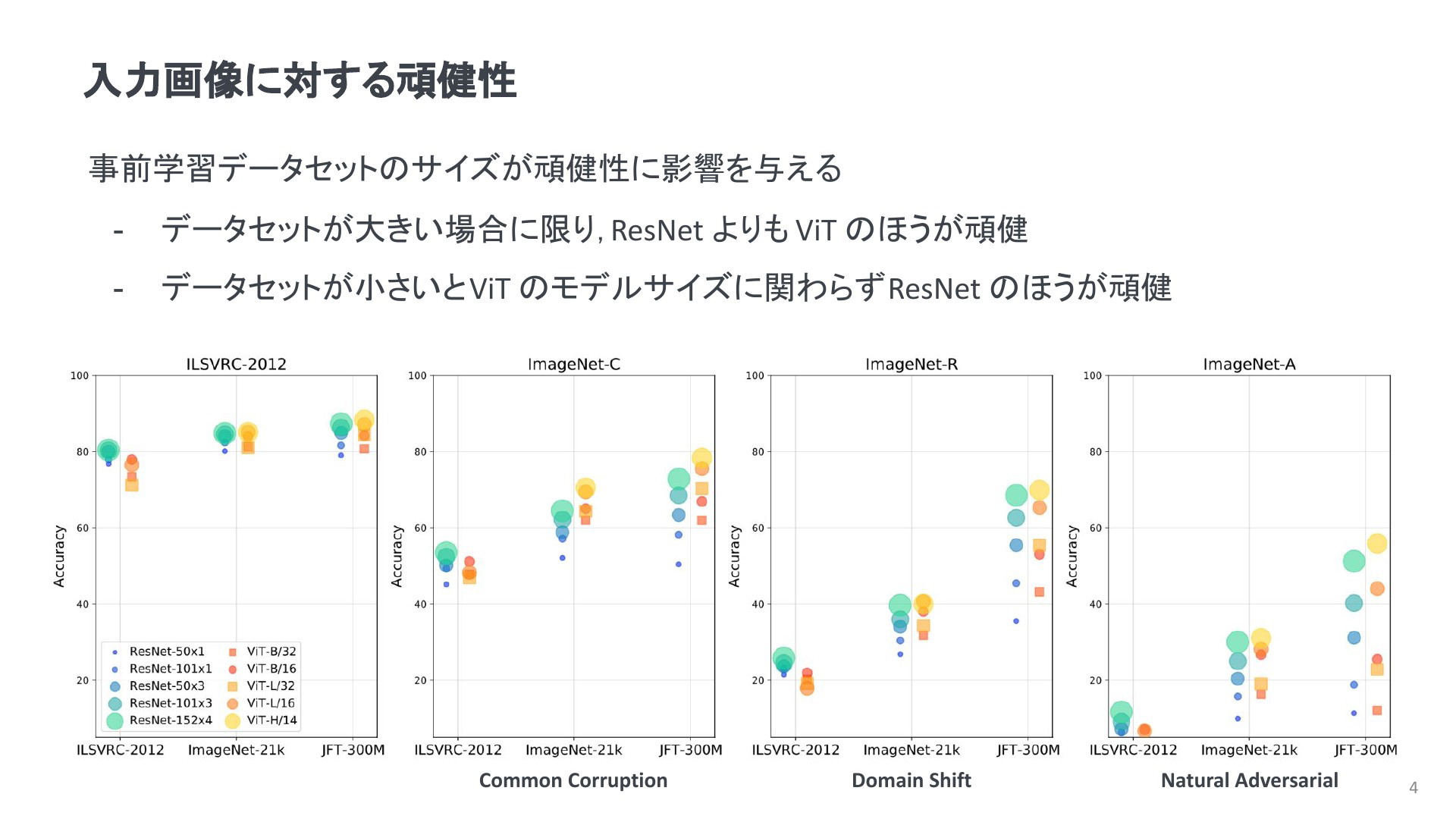 入力画像に対する頑健性

事前学習データセットのサイズが頑健性に影響を与える

- データセットが大きい場合に限り, ResNet よりも ViT のほうが頑健

- データセットが小さいとViT のモデルサイズに関わらずResNet のほうが頑健

ILSVRC-2012

100
80
60
40
20
Accuracy

ResNet-50x1
ResNet-101x1
ResNet-50x3
ResNet-101x3
ResNet-152x4
ViT-B/32
ViT-B/16
ViT-L/32
ViT-L/16
ViT-H/14

ILSVRC-2012 ImageNet-21k JFT-300M

ImageNet-C

100
80
60
40
20
Accuracy

ILSVRC-2012 ImageNet-21k JFT-300M

Common Corruption

ImageNet-R

100
80
60
40
20
Accuracy

ILSVRC-2012 ImageNet-21k JFT-300M

Domain Shift

ImageNet-A

100
80
60
40
20
Accuracy

ILSVRC-2012 ImageNet-21k JFT-300M

Natural Adversarial

4